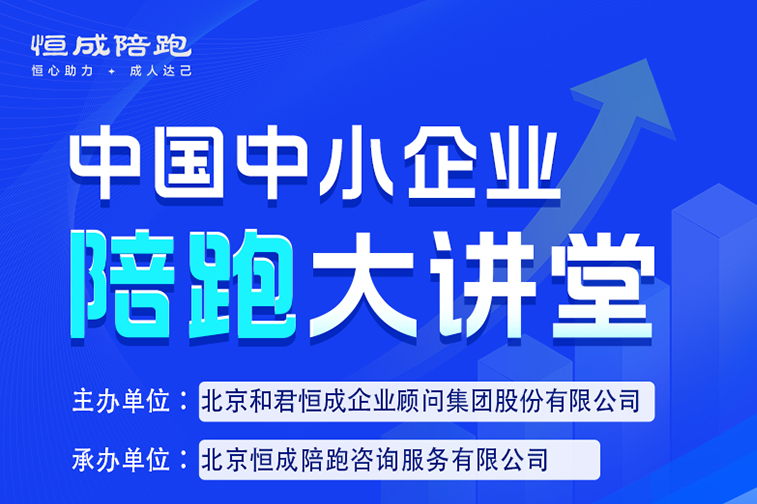 恒成陪跑
恒心助力 + 成人达己

中国中小企业
陪跑大讲堂

主办单位：北京和君恒成企业顾问集团股份有限公司

承办单位：北京恒成陪跑咨询服务有限公司